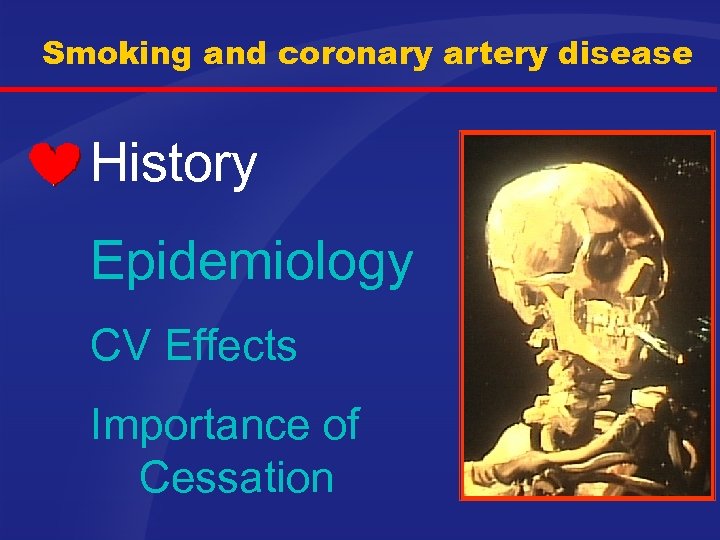 Smoking and coronary artery disease

History

Epidemiology

CV Effects

Importance of Cessation